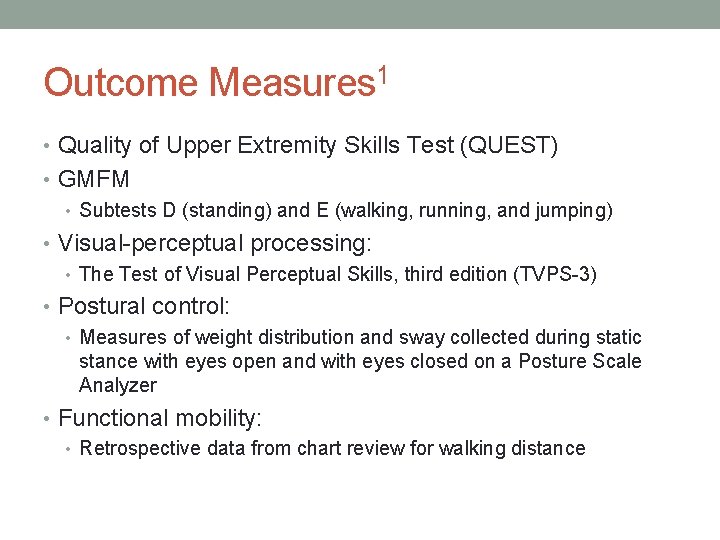 Outcome Measures$^1$

• Quality of Upper Extremity Skills Test (QUEST)
• GMFM
  • Subtests D (standing) and E (walking, running, and jumping)
• Visual-perceptual processing:
  • The Test of Visual Perceptual Skills, third edition (TVPS-3)
• Postural control:
  • Measures of weight distribution and sway collected during static stance with eyes open and with eyes closed on a Posture Scale Analyzer
• Functional mobility:
  • Retrospective data from chart review for walking distance